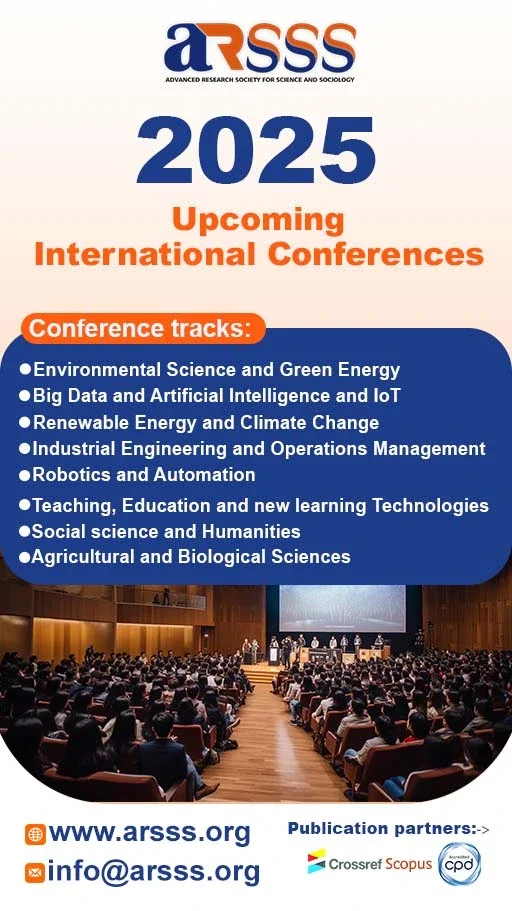 aRSSS
ADVANCED RESEARCH SOCIETY FOR SCIENCE AND SOCIOLOGY

2025

Upcoming International Conferences

Conference tracks:

●Environmental Science and Green Energy
●Big Data and Artificial Intelligence and IoT
●Renewable Energy and Climate Change
●Industrial Engineering and Operations Management
●Robotics and Automation
●Teaching, Education and new learning Technologies
●Social science and Humanities
●Agricultural and Biological Sciences

www.arsss.org
info@arsss.org

Publication partners:->
Crossref Scopus
Accredited cpd